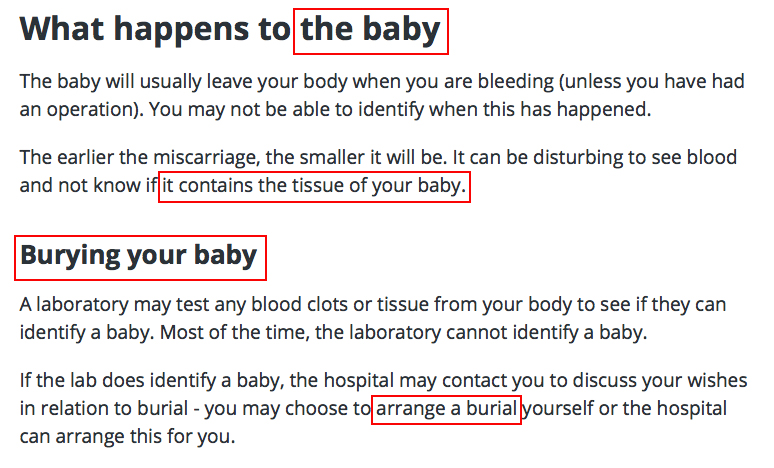 What happens to the baby

The baby will usually leave your body when you are bleeding (unless you have had an operation). You may not be able to identify when this has happened.

The earlier the miscarriage, the smaller it will be. It can be disturbing to see blood and not know if it contains the tissue of your baby.

Burying your baby

A laboratory may test any blood clots or tissue from your body to see if they can identify a baby. Most of the time, the laboratory cannot identify a baby.

If the lab does identify a baby, the hospital may contact you to discuss your wishes in relation to burial - you may choose to arrange a burial yourself or the hospital can arrange this for you.